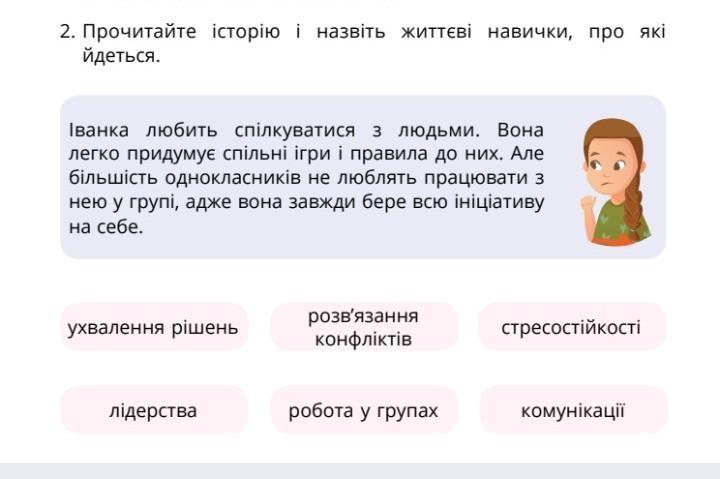 2. Прочитайте історію і назвіть життєві навички, про які йдеться.

Іванка любить спілкуватися з людьми. Вона легко придумує спільні ігри і правила до них. Але більшість однокласників не люблять працювати з нею у групі, адже вона завжди бере всю ініціативу на себе.

ухвалення рішень

розв'язання конфліктів

стресостійкості

лідерства

робота у групах

комунікації